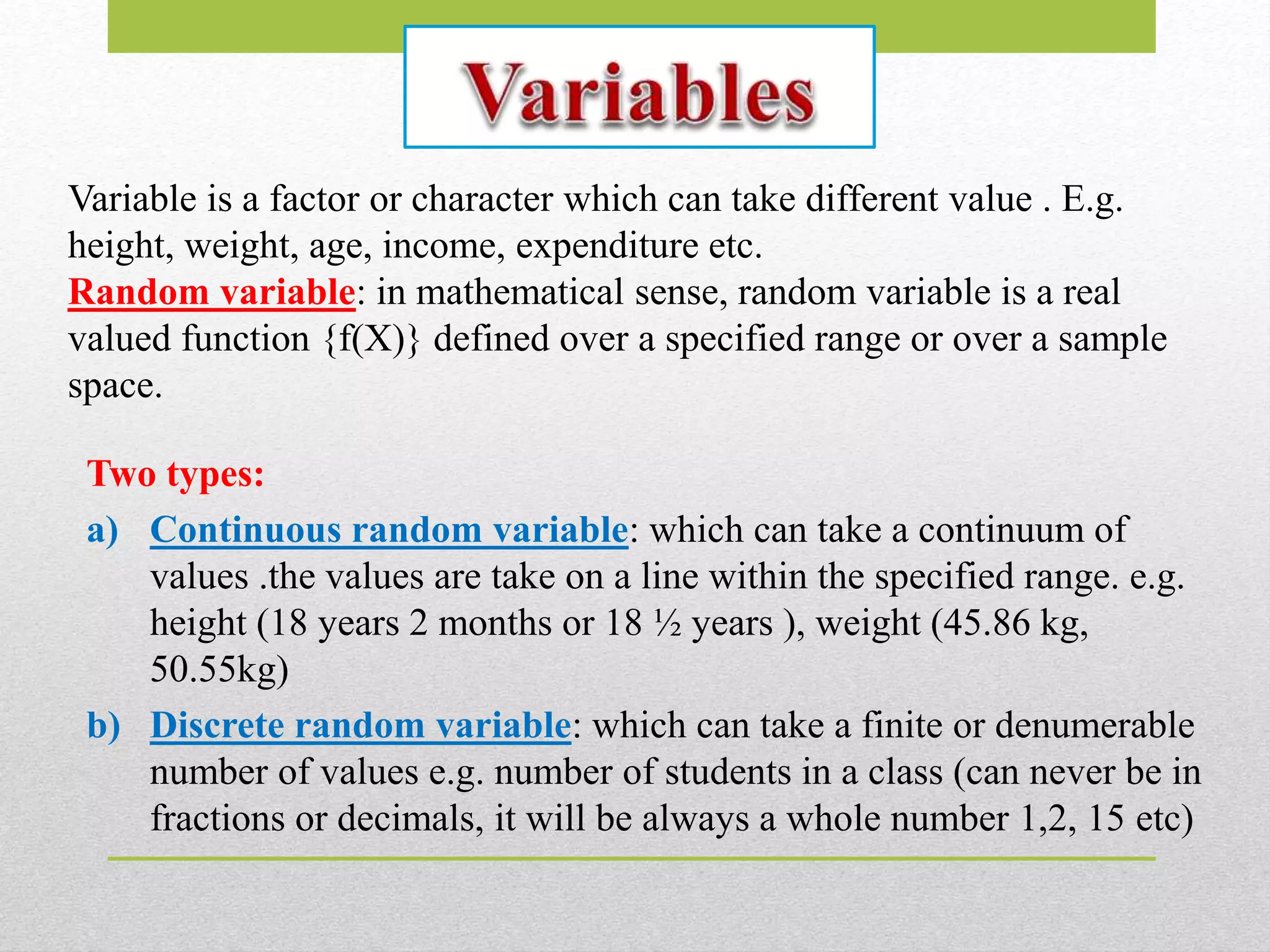 Variables

Variable is a factor or character which can take different value . E.g. height, weight, age, income, expenditure etc.
Random variable: in mathematical sense, random variable is a real valued function {f(X)} defined over a specified range or over a sample space.

Two types:
a) Continuous random variable: which can take a continuum of values .the values are take on a line within the specified range. e.g. height (18 years 2 months or 18 ½ years ), weight (45.86 kg, 50.55kg)
b) Discrete random variable: which can take a finite or denumerable number of values e.g. number of students in a class (can never be in fractions or decimals, it will be always a whole number 1,2, 15 etc)